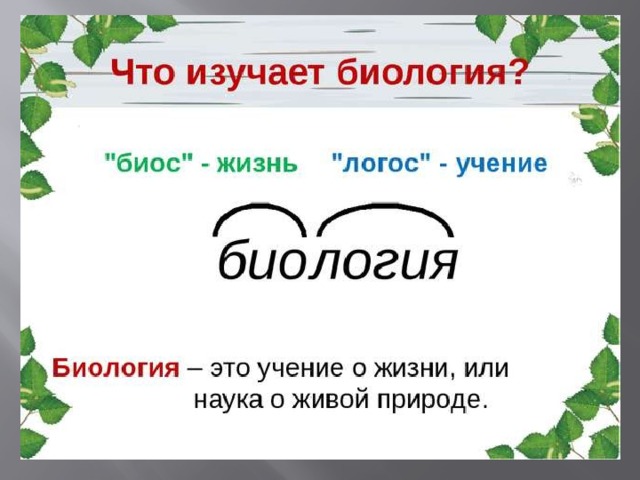 Что изучает биология?

"биос" - жизнь "логос" - учение

биология

Биология – это учение о жизни, или наука о живой природе.